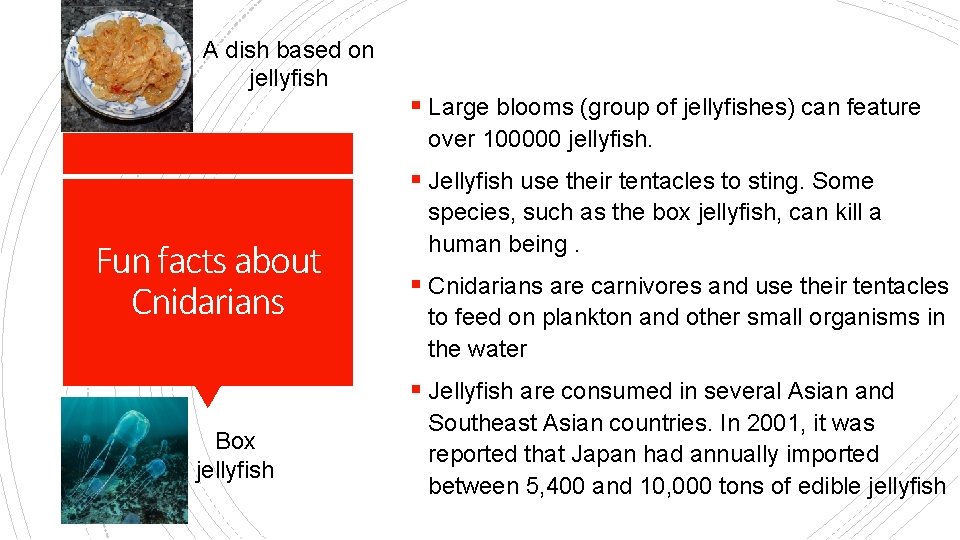 A dish based on jellyfish

Fun facts about Cnidarians

Box jellyfish

▪ Large blooms (group of jellyfishes) can feature over 100000 jellyfish.

▪ Jellyfish use their tentacles to sting. Some species, such as the box jellyfish, can kill a human being .

▪ Cnidarians are carnivores and use their tentacles to feed on plankton and other small organisms in the water

▪ Jellyfish are consumed in several Asian and Southeast Asian countries. In 2001, it was reported that Japan had annually imported between 5,400 and 10,000 tons of edible jellyfish